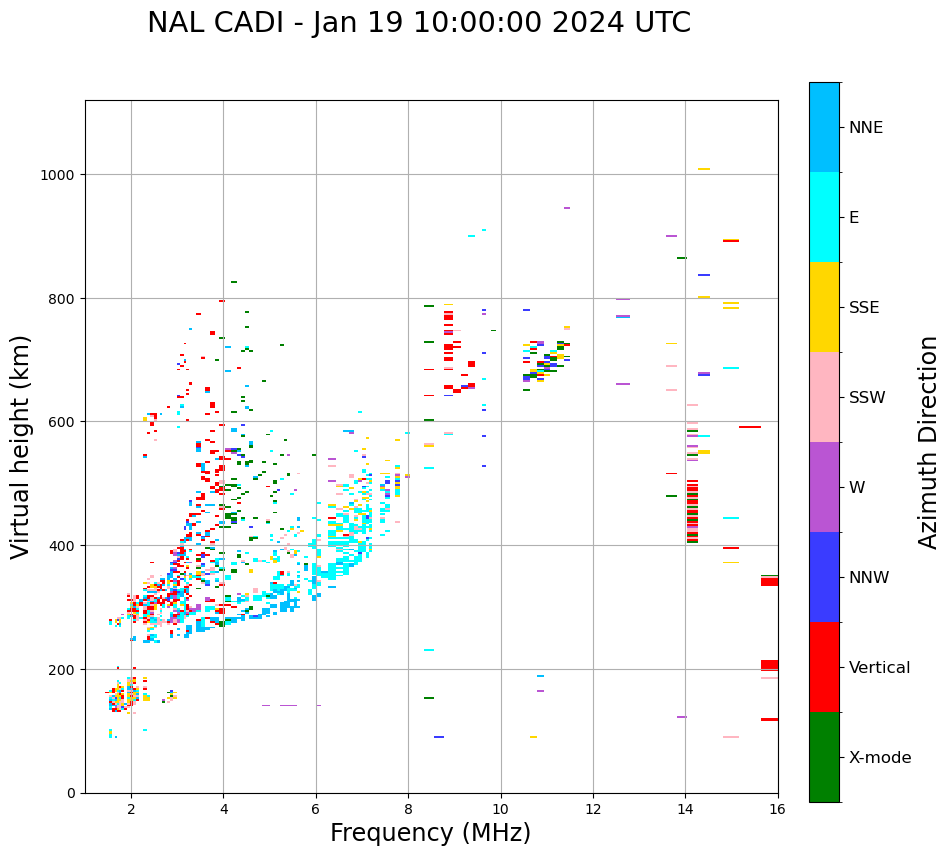 NAL CADI - Jan 19 10:00:00 2024 UTC

Virtual height (km)

1000
800
600
400
200
0

2
4
6
8
10
12
14
16

Frequency (MHz)

NNE
E
SSE
SSW
W
NNW
Vertical
X-mode

Azimuth Direction